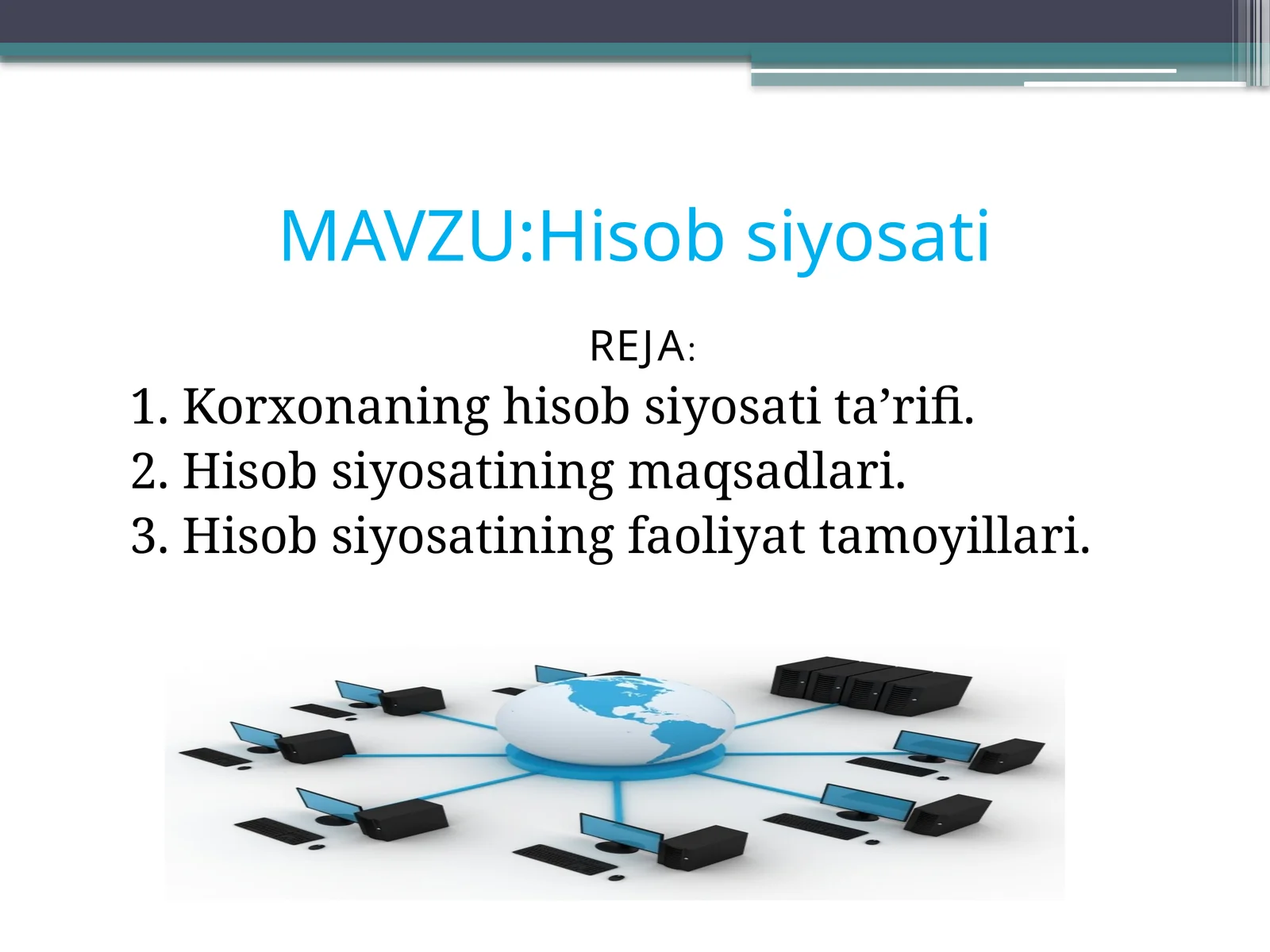 MAVZU:Hisob siyosati

REJA:

1. Korxonaning hisob siyosati ta’rifi.
2. Hisob siyosatining maqsadlari.
3. Hisob siyosatining faoliyat tamoyillari.